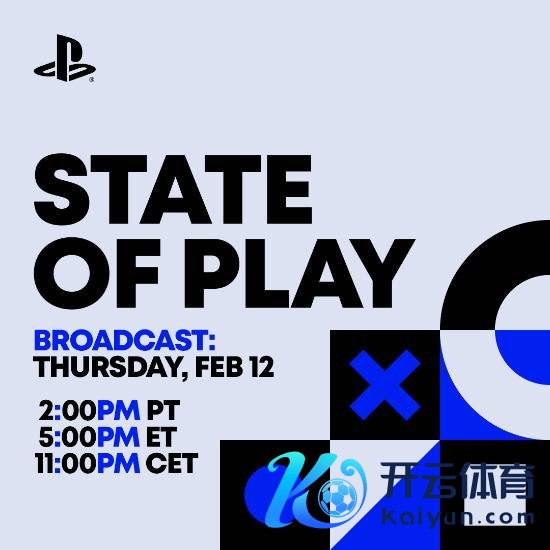 STATE OF PLAY

BROADCAST:
THURSDAY, FEB 12

2:00PM PT
5:00PM ET
11:00PM CET

开云体育
kaiyun.com